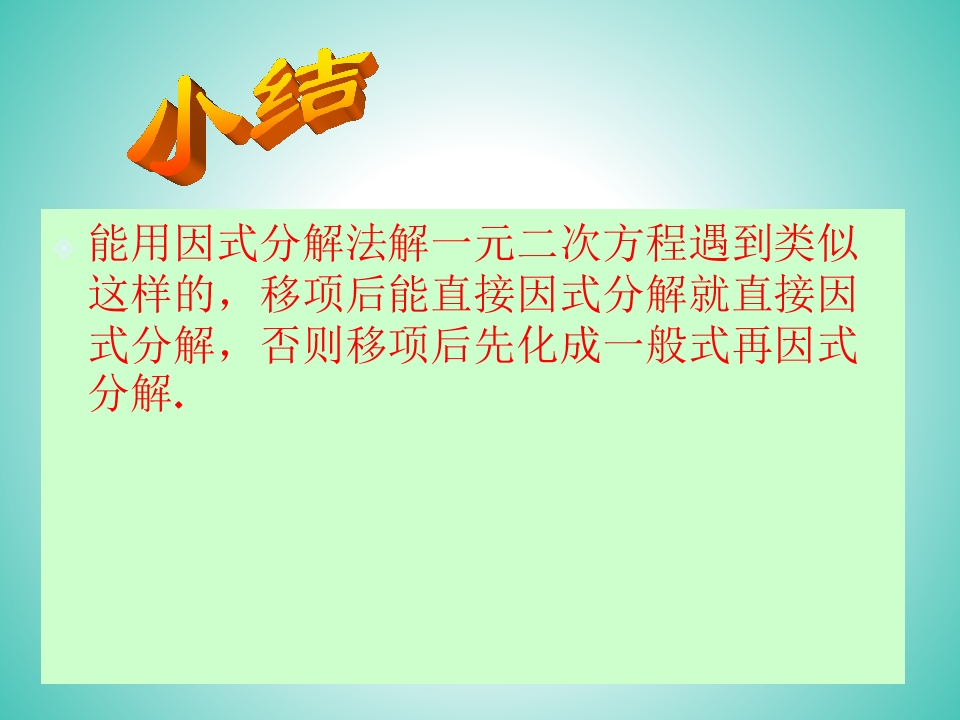 小结

能用因式分解法解一元二次方程遇到类似这样的，移项后能直接因式分解就直接因式分解，否则移项后先化成一般式再因式分解.